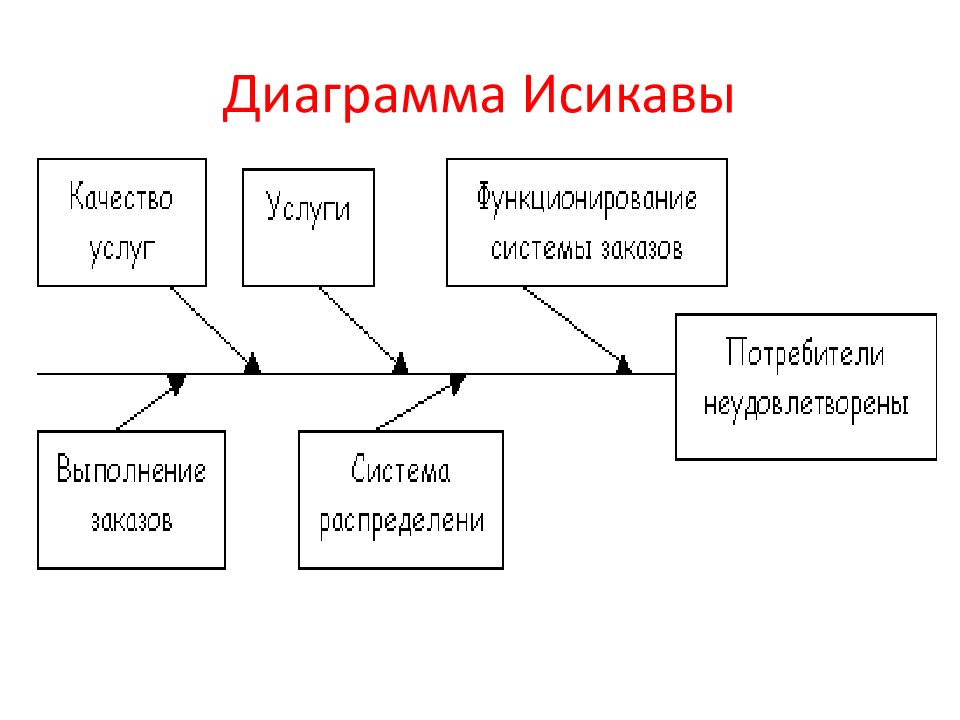 Диаграмма Исикавы

Качество услуг

Услуги

Функционирование системы заказов

Потребители неудовлетворены

Выполнение заказов

Система распределени